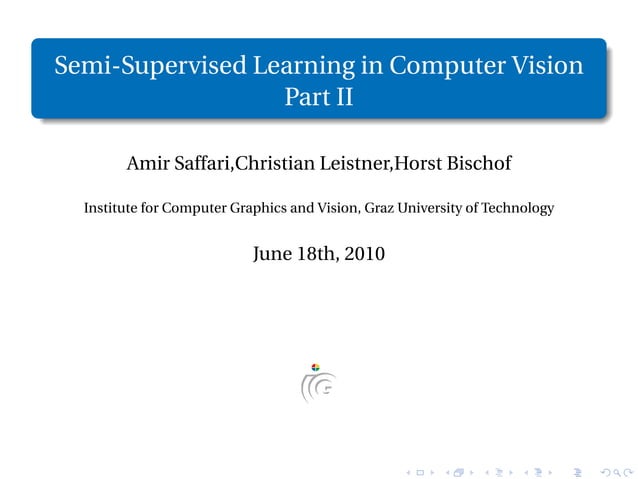 Semi-Supervised Learning in Computer Vision
Part II

Amir Saffari,Christian Leistner,Horst Bischof

Institute for Computer Graphics and Vision, Graz University of Technology

June 18th, 2010